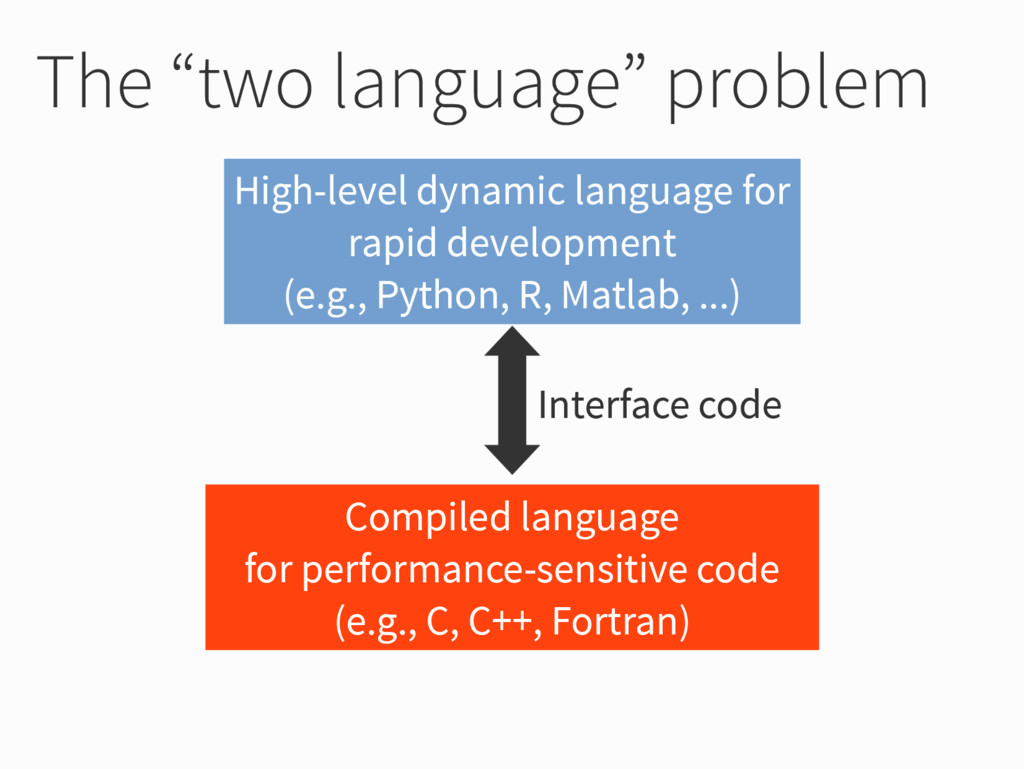 The “two language” problem

High-level dynamic language for rapid development
(e.g., Python, R, Matlab, ...)

Interface code

Compiled language
for performance-sensitive code
(e.g., C, C++, Fortran)